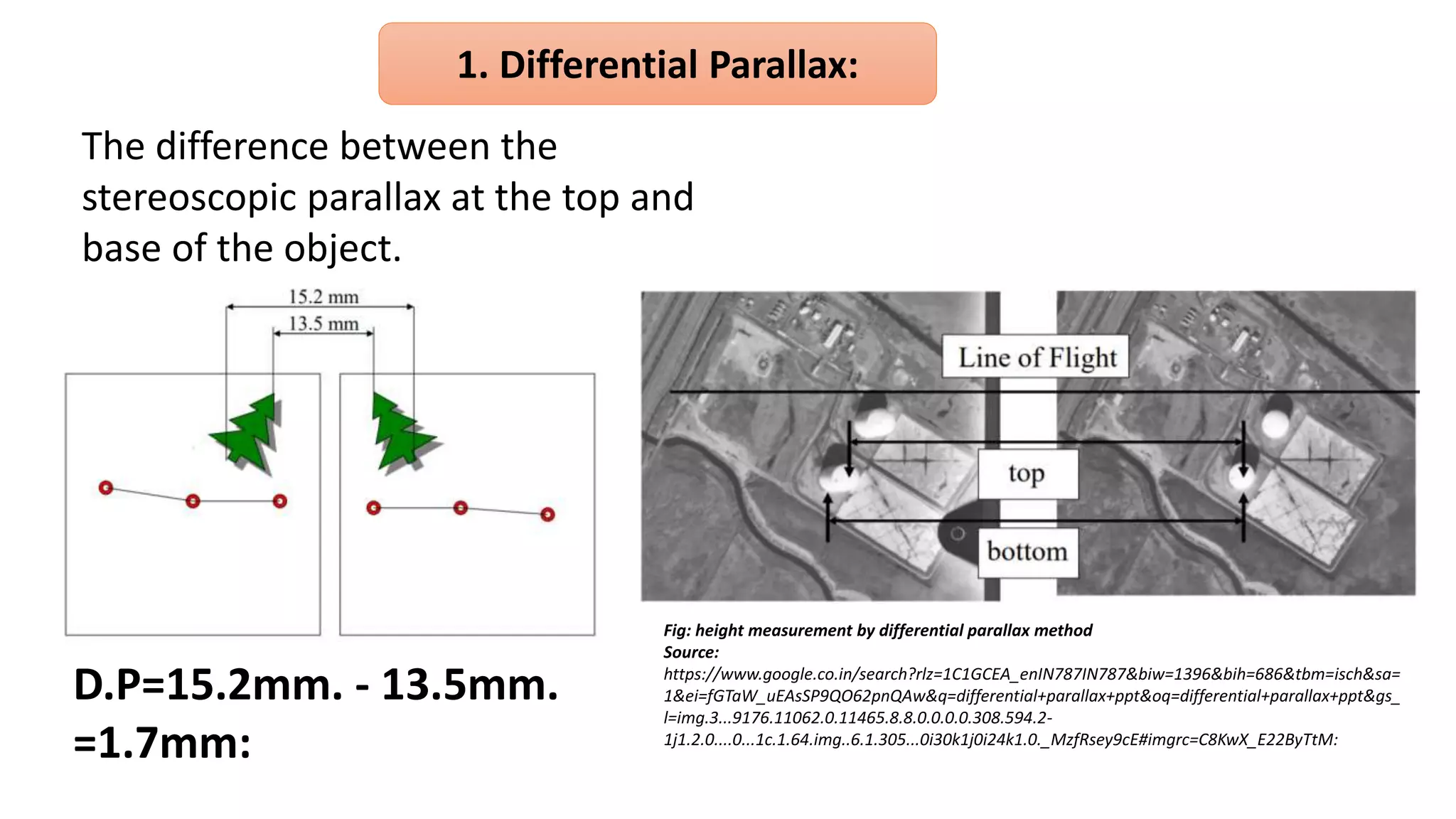 1. Differential Parallax:

The difference between the stereoscopic parallax at the top and base of the object.

15.2 mm

13.5 mm

Line of Flight

top

bottom

D.P=15.2mm. - 13.5mm. =1.7mm:

Fig: height measurement by differential parallax method
Source:
https://www.google.co.in/search?rlz=1C1GCEA_enIN787IN787&biw=1396&bih=686&tbm=isch&sa=1&ei=fGTaW_uEAsSP9QO62pnQAw&q=differential+parallax+ppt&oq=differential+parallax+ppt&gs_l=img.3...9176.11062.0.11465.8.8.0.0.0.0.308.594.2-1j1.2.0....0...1c.1.64.img..6.1.305...0i30k1j0i24k1.0._MzfRsey9cE#imgrc=C8KwX_E22ByTtM: